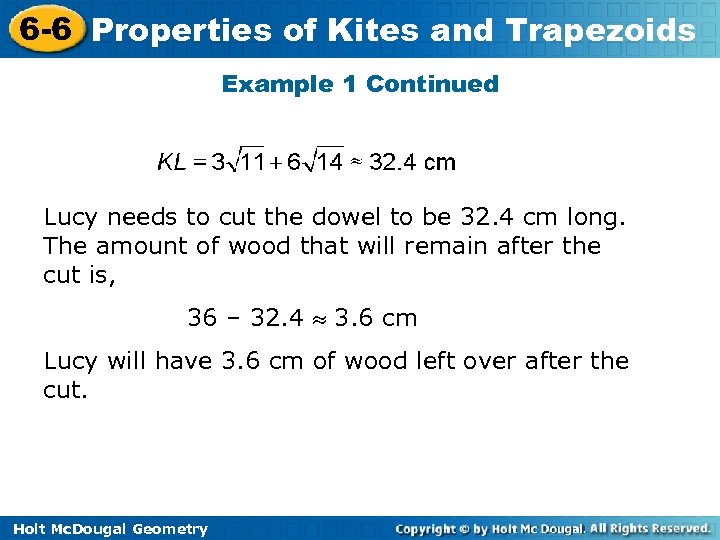 6-6 Properties of Kites and Trapezoids

Example 1 Continued

$KL = 3\sqrt{11} + 6\sqrt{14} \approx 32.4$ cm

Lucy needs to cut the dowel to be 32.4 cm long. The amount of wood that will remain after the cut is,

$36 - 32.4 \approx 3.6$ cm

Lucy will have 3.6 cm of wood left over after the cut.

Holt McDougal Geometry

Copyright © by Holt Mc Dougal. All Rights Reserved.